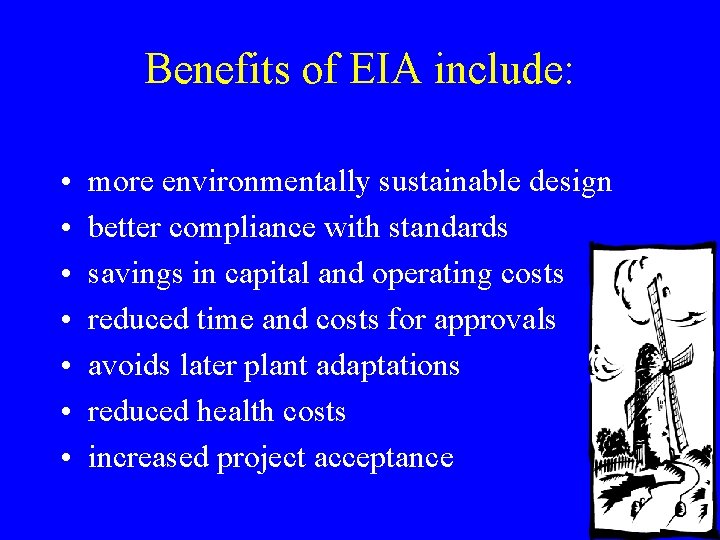 Benefits of EIA include:

• more environmentally sustainable design
• better compliance with standards
• savings in capital and operating costs
• reduced time and costs for approvals
• avoids later plant adaptations
• reduced health costs
• increased project acceptance